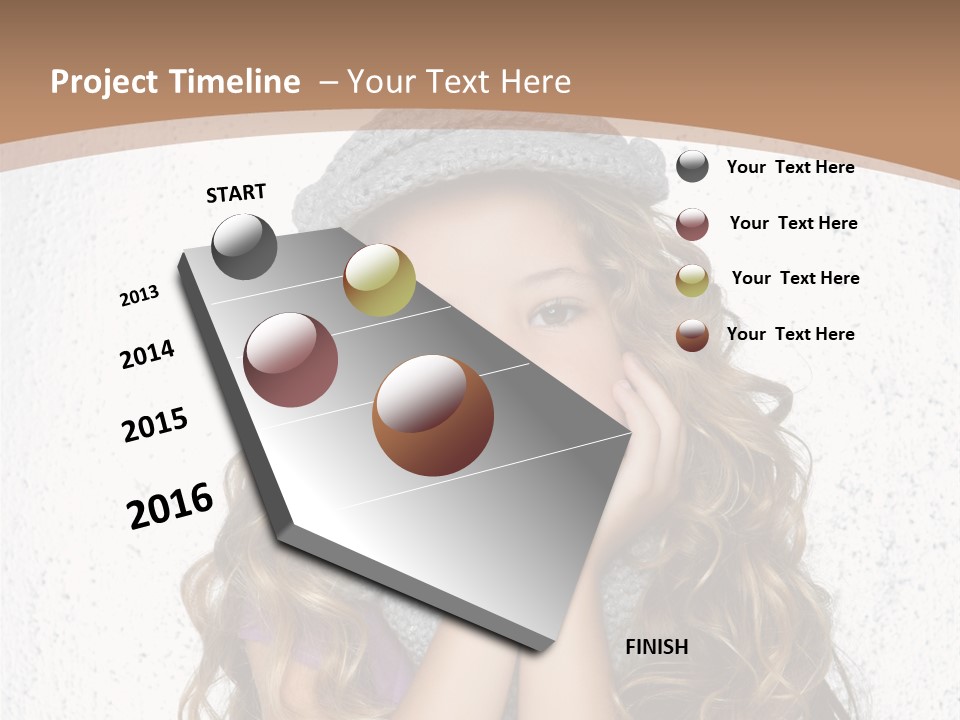 Project Timeline – Your Text Here

START

2013

2014

2015

2016

FINISH

Your Text Here

Your Text Here

Your Text Here

Your Text Here